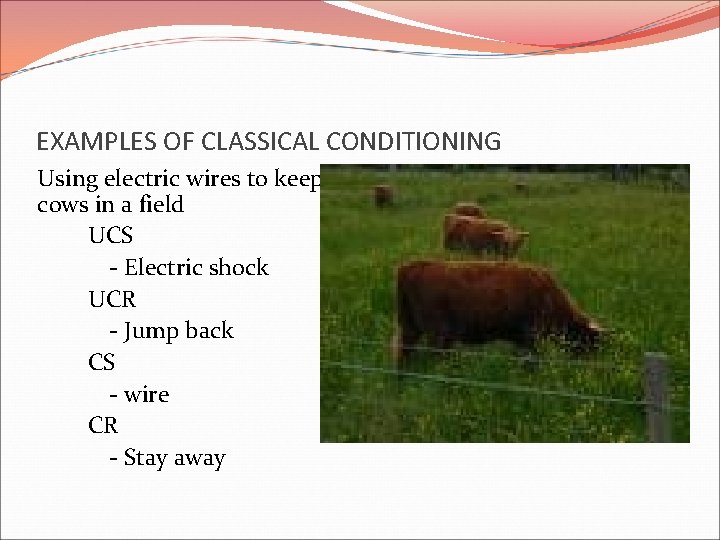 EXAMPLES OF CLASSICAL CONDITIONING

Using electric wires to keep cows in a field

UCS

- Electric shock

UCR

- Jump back

CS

- wire

CR

- Stay away